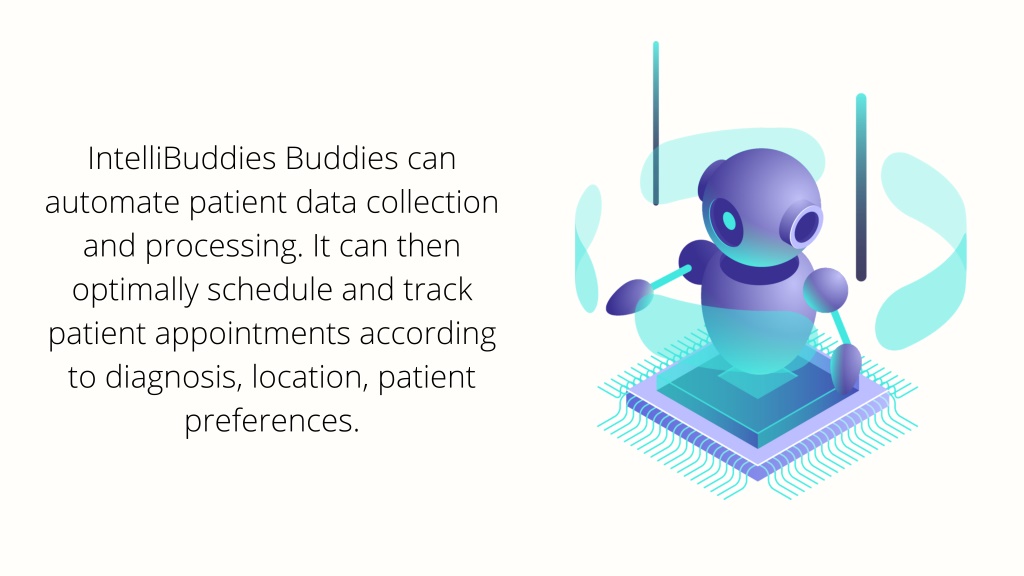 IntelliBuddies Buddies can automate patient data collection and processing. It can then optimally schedule and track patient appointments according to diagnosis, location, patient preferences.